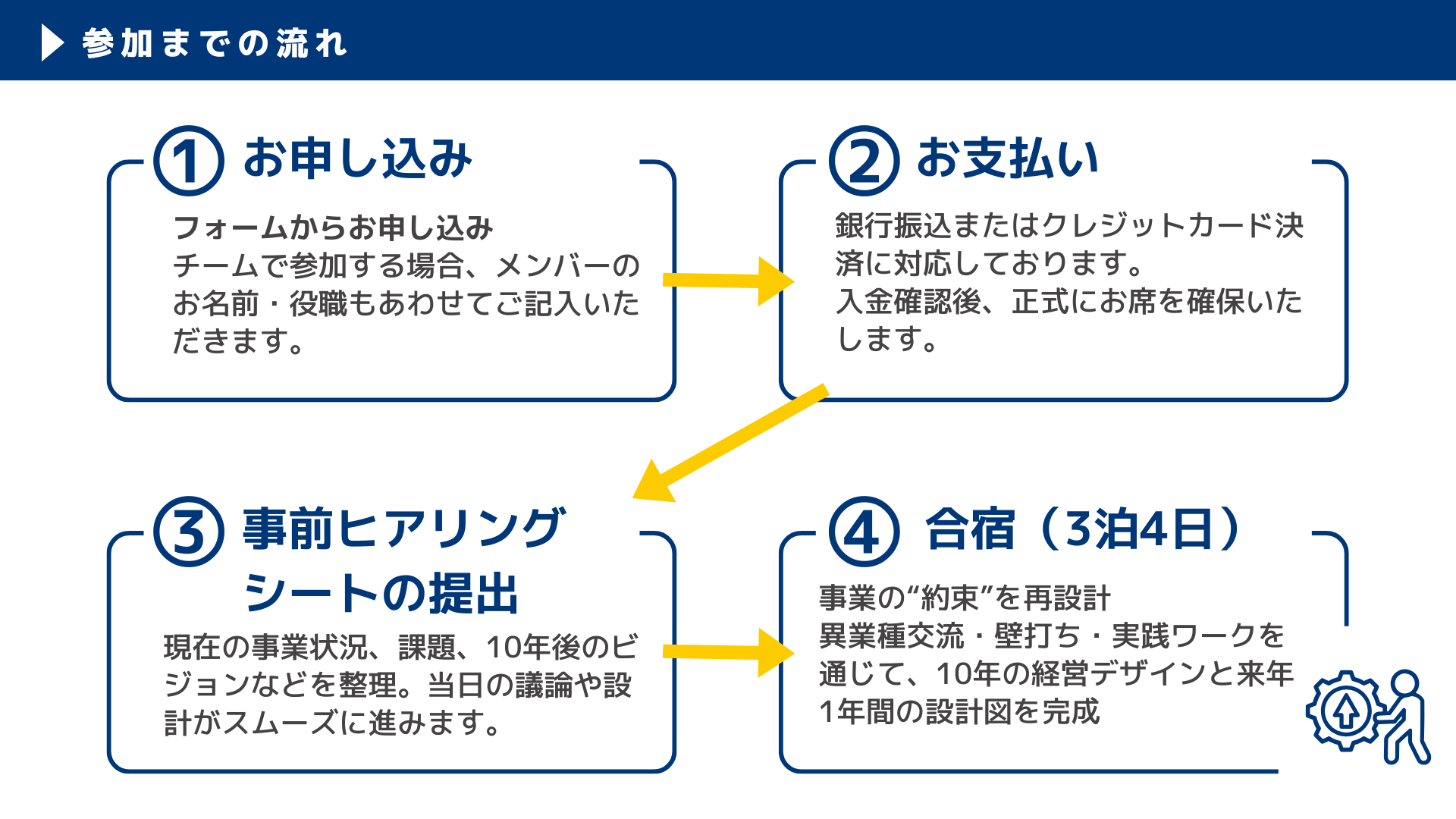 参加までの流れ

① お申し込み

フォームからお申し込み
チームで参加する場合、メンバーのお名前・役職もあわせてご記入いただきます。

② お支払い

銀行振込またはクレジットカード決済に対応しております。
入金確認後、正式にお席を確保いたします。

③ 事前ヒアリングシートの提出

現在の事業状況、課題、10年後のビジョンなどを整理。当日の議論や設計がスムーズに進みます。

④ 合宿（3泊4日）

事業の“約束”を再設計
異業種交流・壁打ち・実践ワークを通じて、10年の経営デザインと来年1年間の設計図を完成